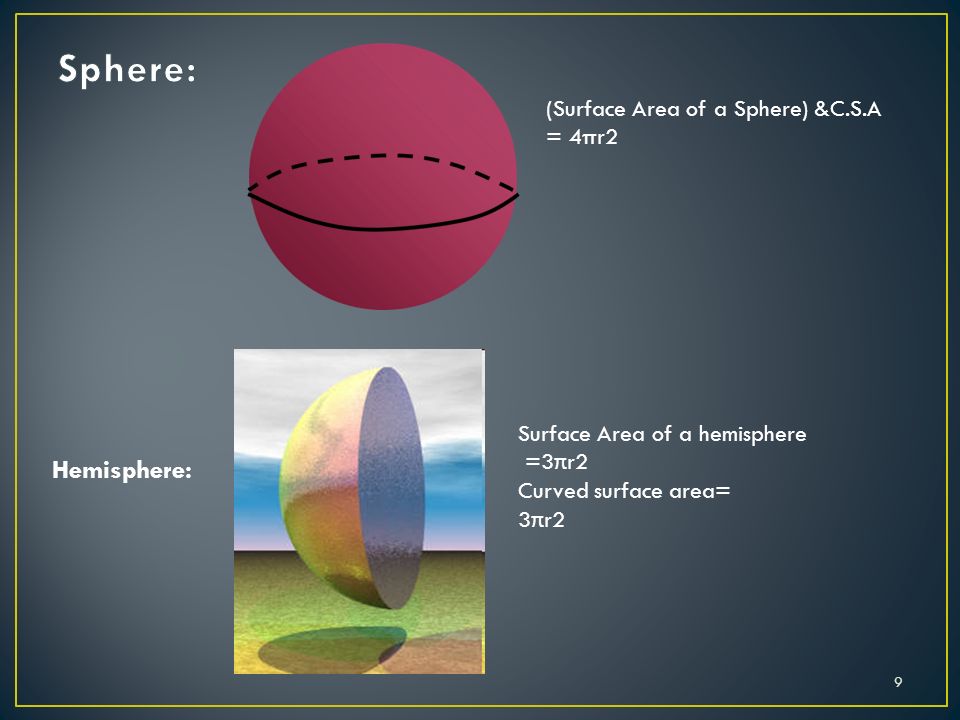 Sphere:

(Surface Area of a Sphere) &C.S.A = 4πr2

Hemisphere:

Surface Area of a hemisphere =3πr2
Curved surface area= 3πr2

9